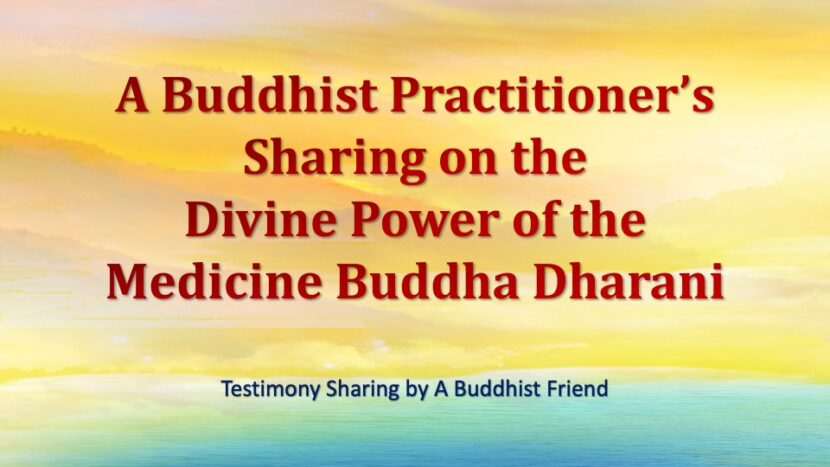 A Buddhist Practitioner's Sharing on the Divine Power of the Medicine Buddha Dharani

Testimony Sharing by A Buddhist Friend